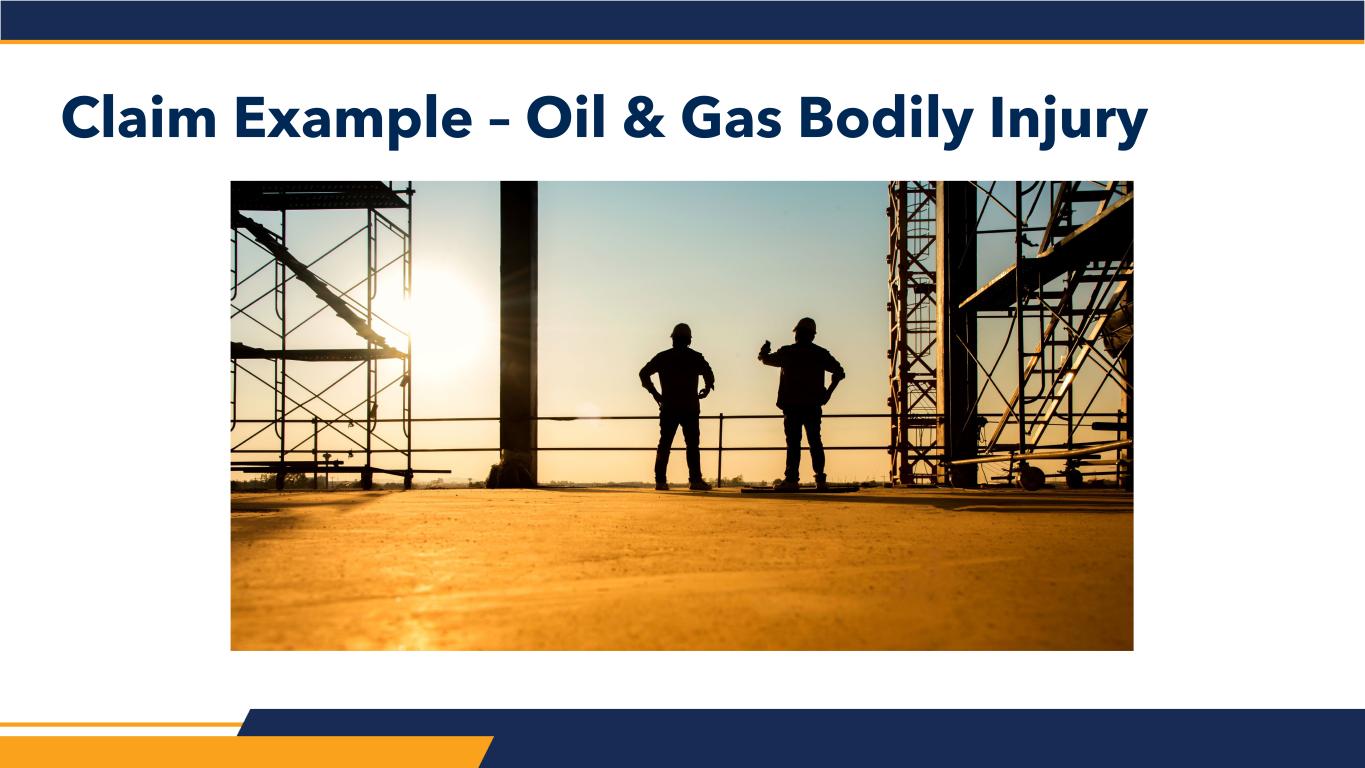 Claim Example – Oil & Gas Bodily Injury